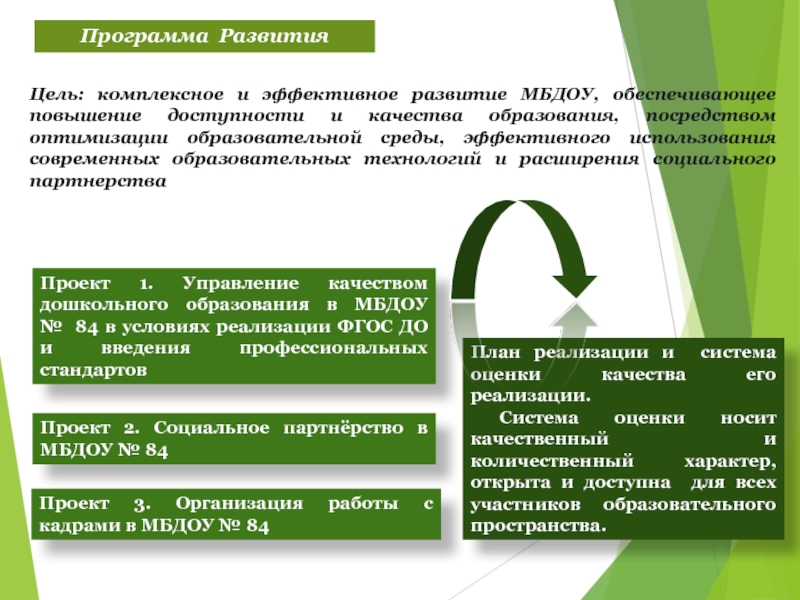 Программа Развития

Цель: комплексное и эффективное развитие МБДОУ, обеспечивающее повышение доступности и качества образования, посредством оптимизации образовательной среды, эффективного использования современных образовательных технологий и расширения социального партнерства

Проект 1. Управление качеством дошкольного образования в МБДОУ № 84 в условиях реализации ФГОС ДО и введения профессиональных стандартов

Проект 2. Социальное партнёрство в МБДОУ № 84

Проект 3. Организация работы с кадрами в МБДОУ № 84

План реализации и система оценки качества его реализации.

Система оценки носит качественный и количественный характер, открыта и доступна для всех участников образовательного пространства.